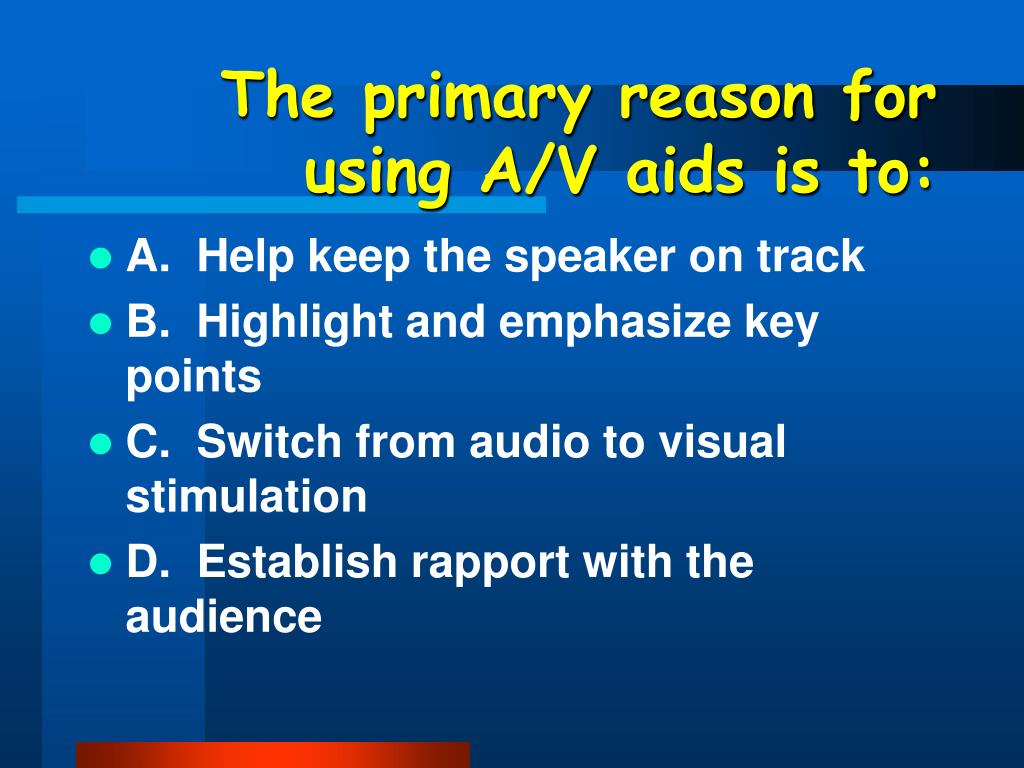 The primary reason for using A/V aids is to:

- A. Help keep the speaker on track
- B. Highlight and emphasize key points
- C. Switch from audio to visual stimulation
- D. Establish rapport with the audience